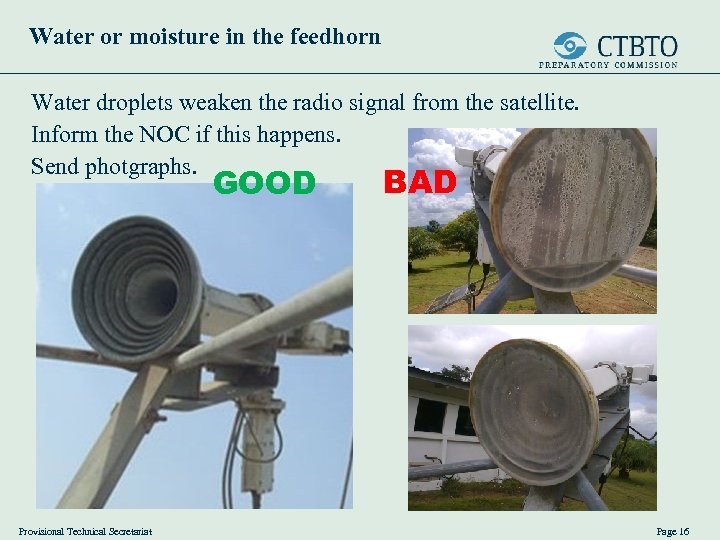 Water or moisture in the feedhorn

CTBTO
PREPARATORY COMMISSION

Water droplets weaken the radio signal from the satellite.
Inform the NOC if this happens.
Send photgraphs.

GOOD

BAD

Provisional Technical Secretariat

Page 16